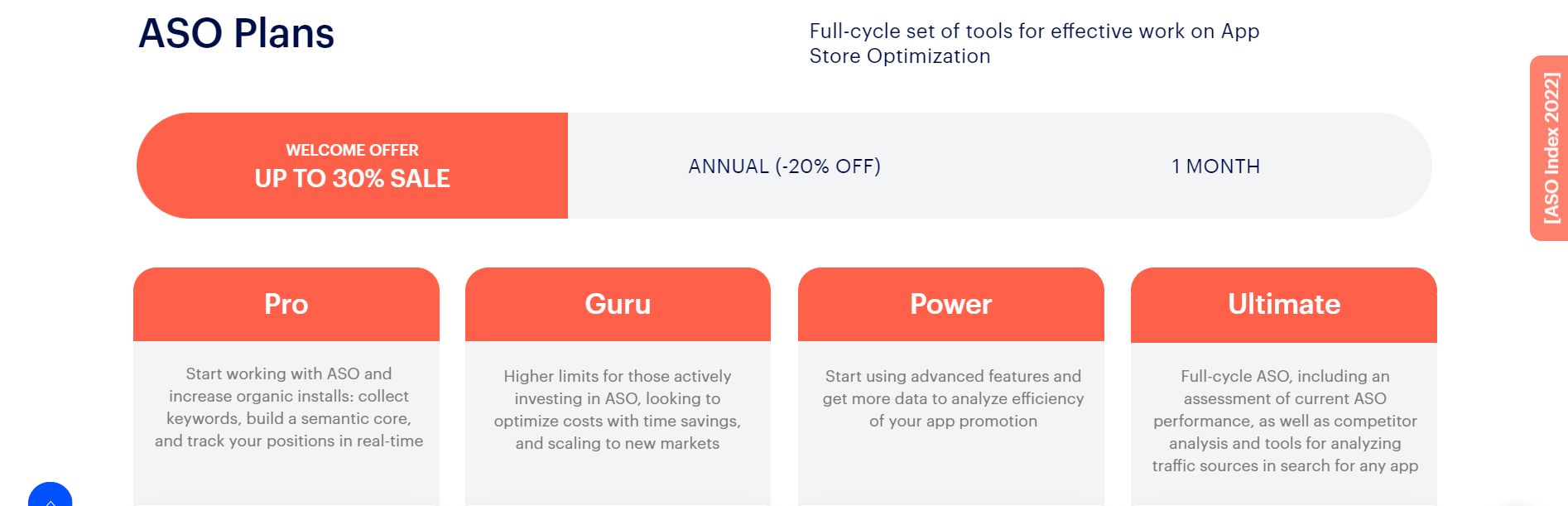 ASO Plans

Full-cycle set of tools for effective work on App Store Optimization

[ASO Index 2022]

WELCOME OFFER
UP TO 30% SALE

ANNUAL (-20% OFF)

1 MONTH

Pro

Start working with ASO and increase organic installs: collect keywords, build a semantic core, and track your positions in real-time

Guru

Higher limits for those actively investing in ASO, looking to optimize costs with time savings, and scaling to new markets

Power

Start using advanced features and get more data to analyze efficiency of your app promotion

Ultimate

Full-cycle ASO, including an assessment of current ASO performance, as well as competitor analysis and tools for analyzing traffic sources in search for any app